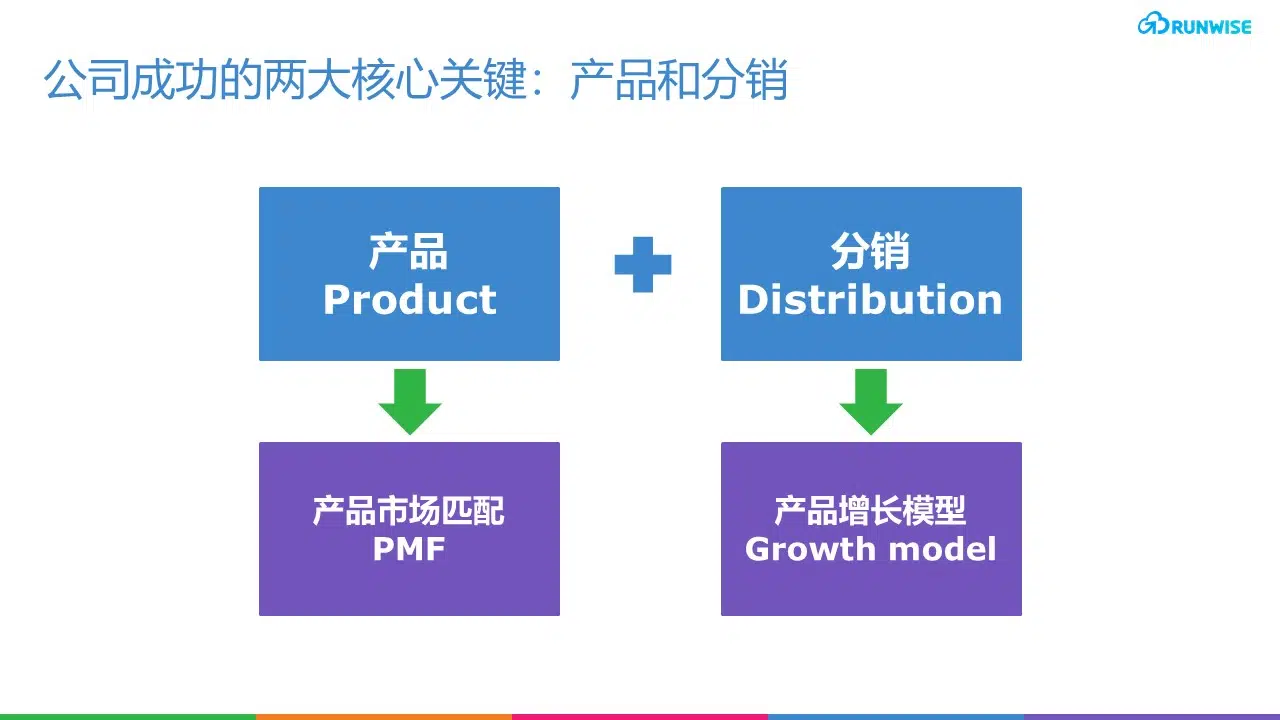 RUNWISE

公司成功的两大核心关键：产品和分销

产品
Product

分销
Distribution

产品市场匹配
PMF

产品增长模型
Growth model